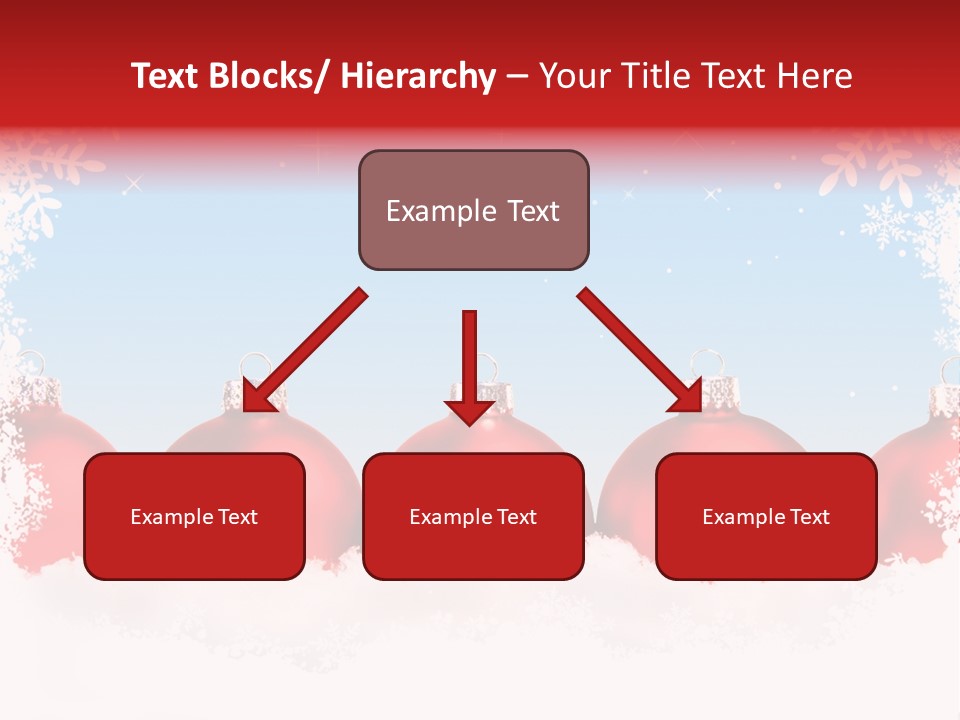 Text Blocks/ Hierarchy – Your Title Text Here

Example Text

Example Text

Example Text

Example Text